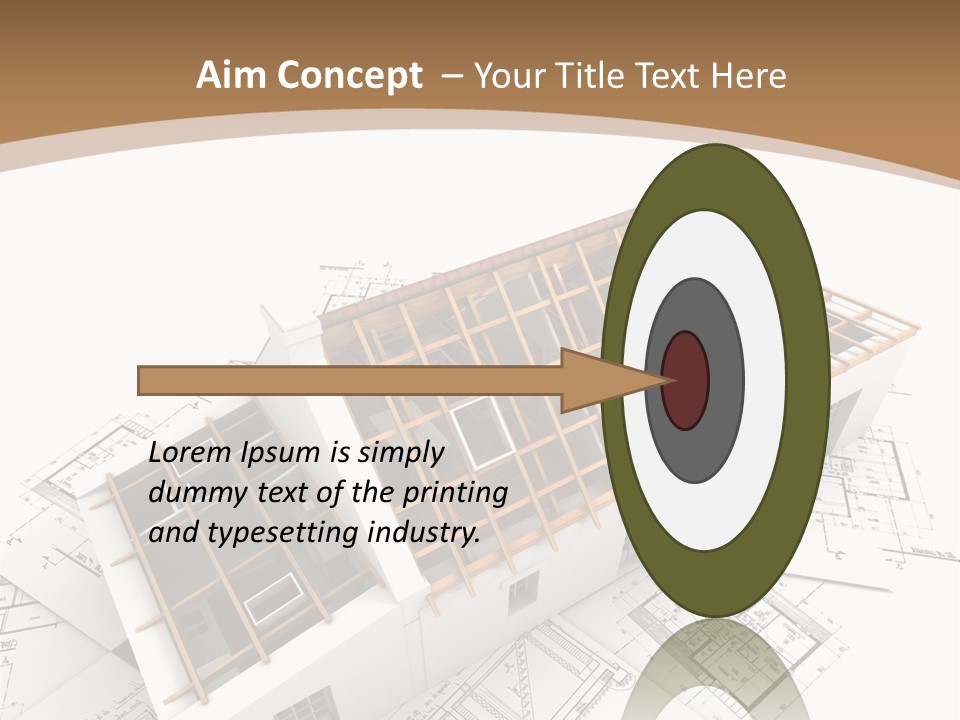 Aim Concept – Your Title Text Here

Lorem Ipsum is simply dummy text of the printing and typesetting industry.